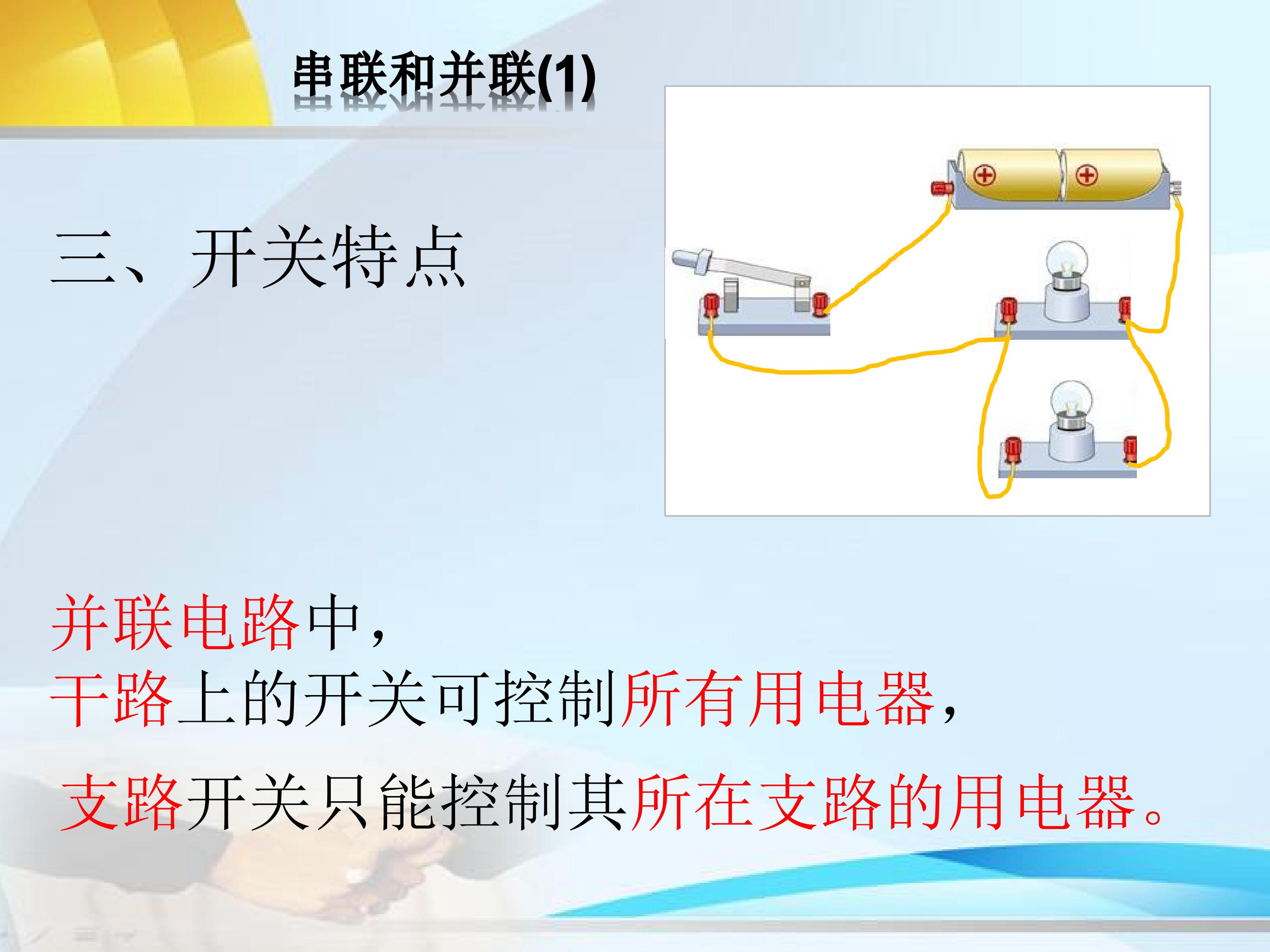 串联和并联(1)

三、开关特点

并联电路中，
干路上的开关可控制所有用电器，
支路开关只能控制其所在支路的用电器。